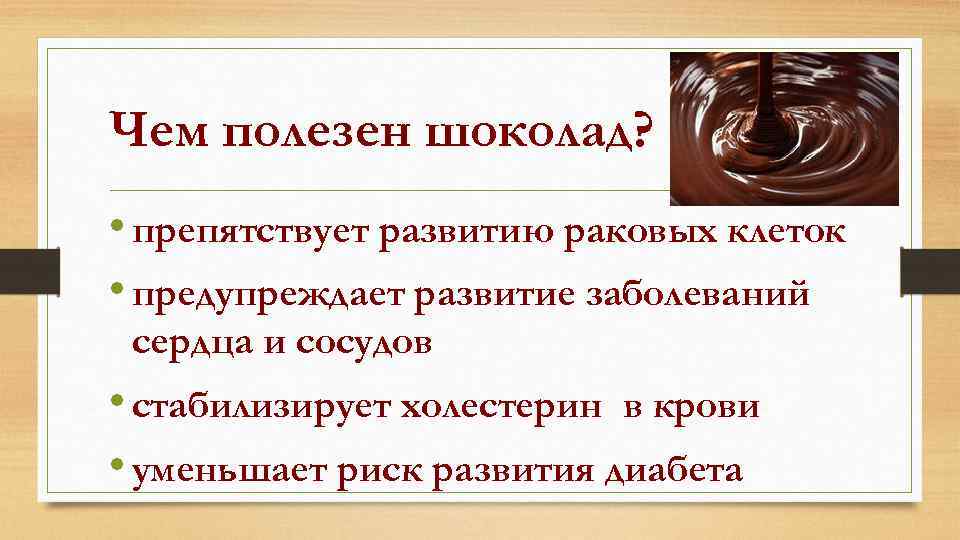 Чем полезен шоколад?

• препятствует развитию раковых клеток

• предупреждает развитие заболеваний сердца и сосудов

• стабилизирует холестерин в крови

• уменьшает риск развития диабета